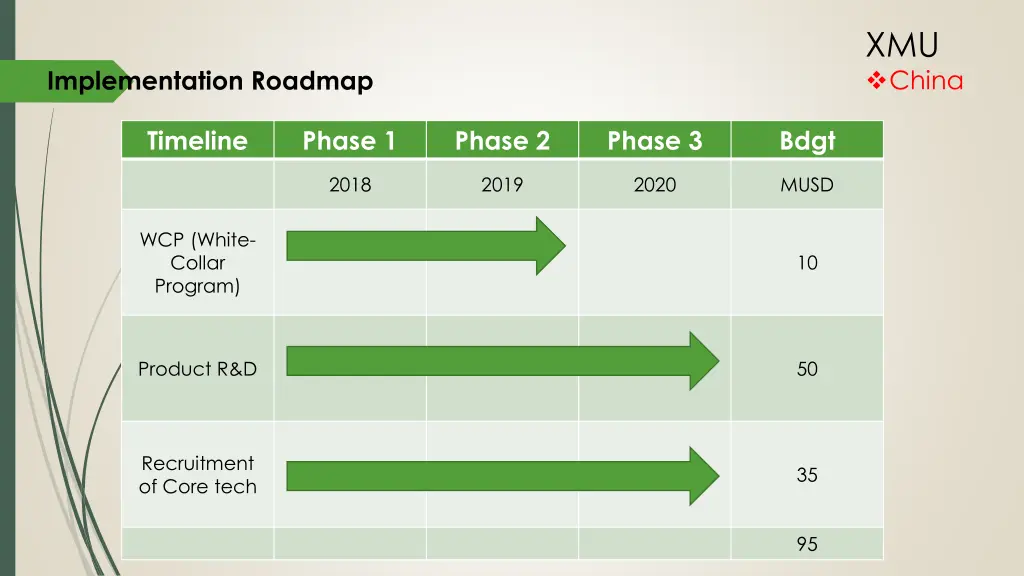 XMU
❖China

Implementation Roadmap

| Timeline | Phase 1 | Phase 2 | Phase 3 | Bdgt |
|---|---|---|---|---|
| | 2018 | 2019 | 2020 | MUSD |
| WCP (White-Collar Program) | | | | 10 |
| Product R&D | | | | 50 |
| Recruitment of Core tech | | | | 35 |
| | | | | 95 |